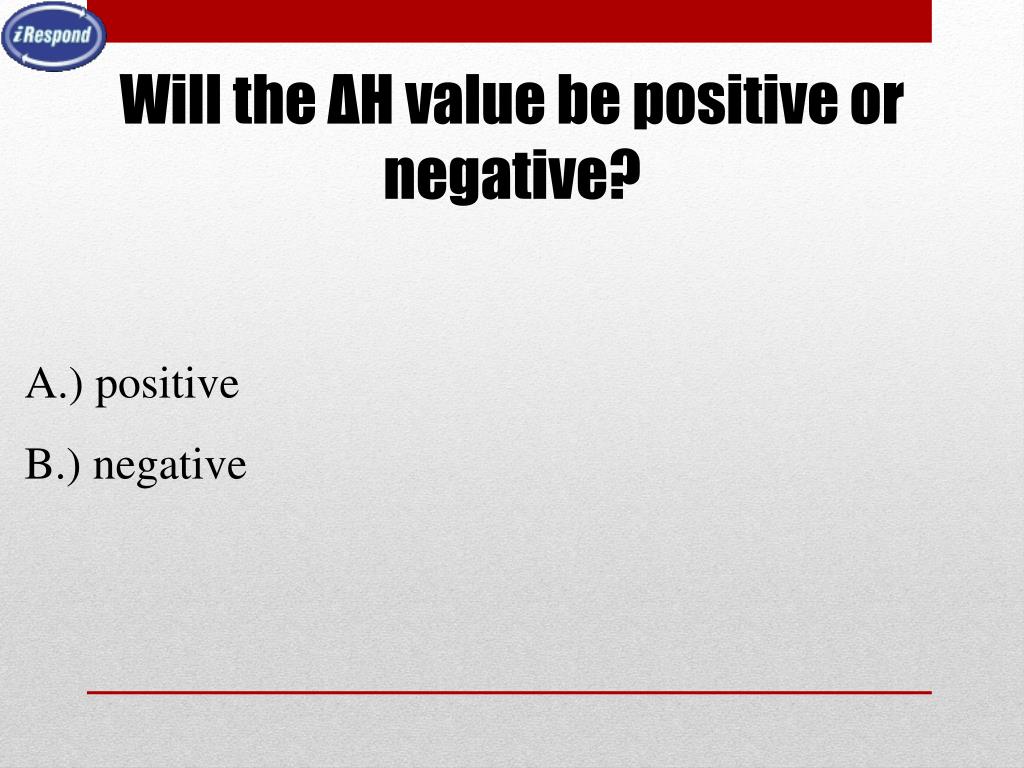 iRespond

Will the ΔH value be positive or negative?

A.) positive

B.) negative